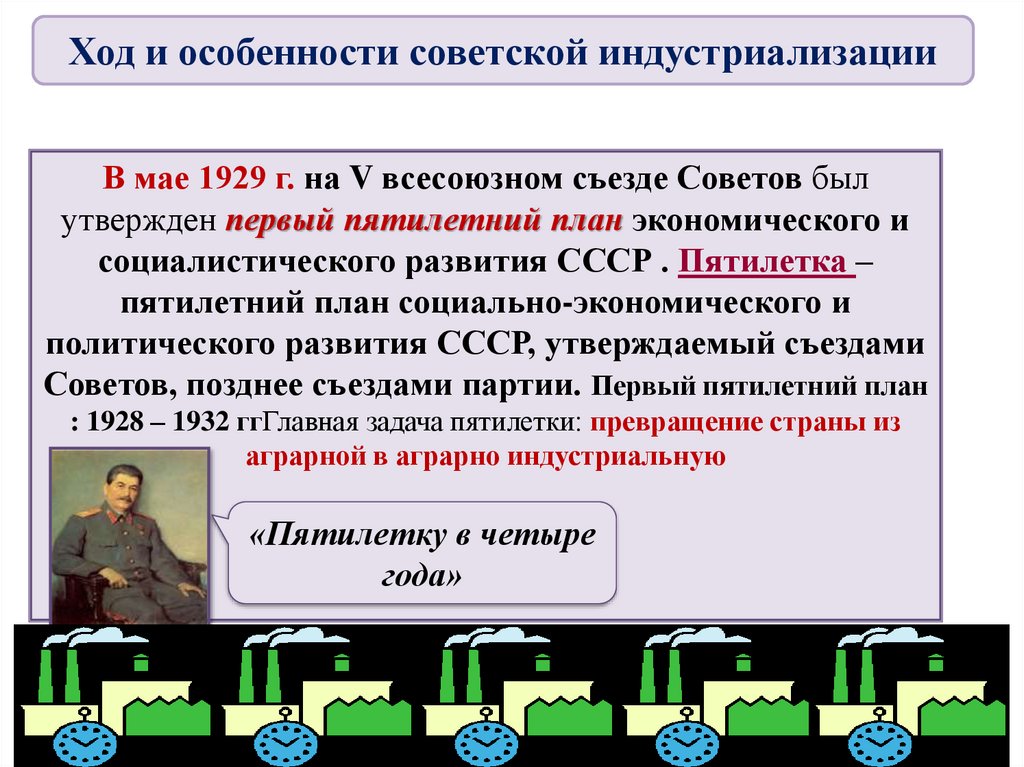 Ход и особенности советской индустриализации

В мае 1929 г. на V всесоюзном съезде Советов был утвержден первый пятилетний план экономического и социалистического развития СССР . Пятилетка – пятилетний план социально-экономического и политического развития СССР, утверждаемый съездами Советов, позднее съездами партии. Первый пятилетний план : 1928 – 1932 ггГлавная задача пятилетки: превращение страны из аграрной в аграрно индустриальную

«Пятилетку в четыре года»